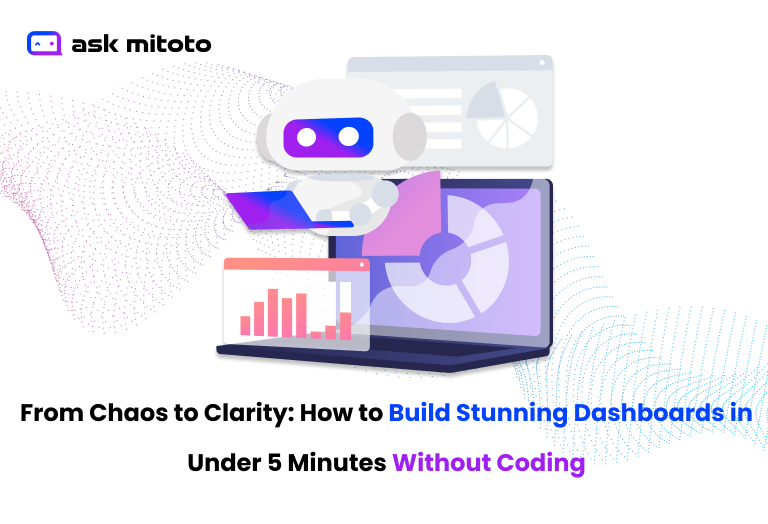 ask mitoto

From Chaos to Clarity: How to Build Stunning Dashboards in Under 5 Minutes Without Coding